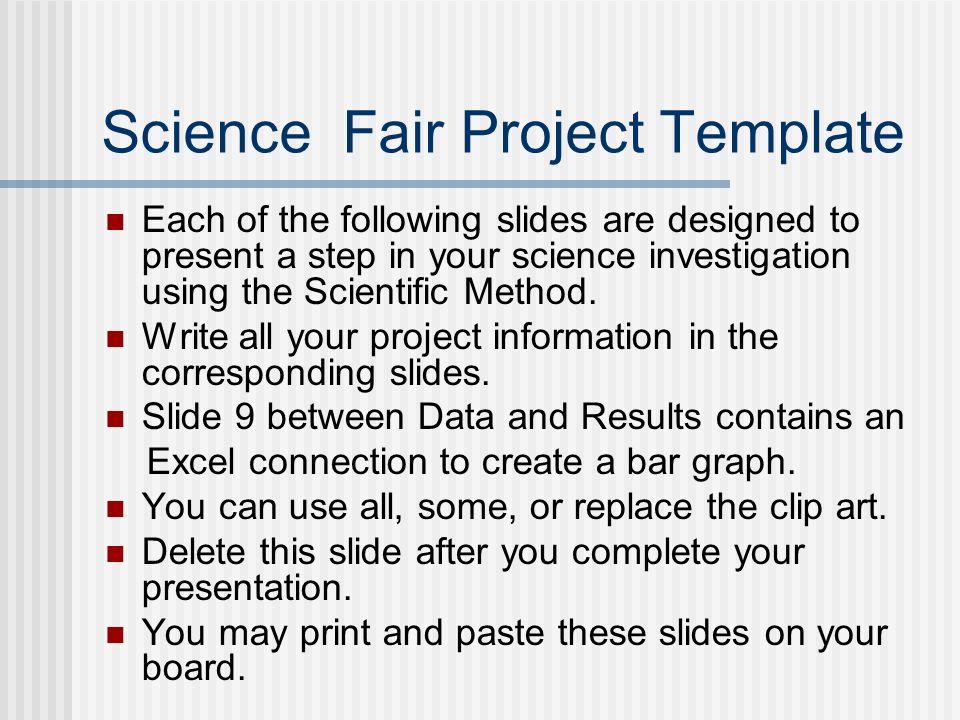 Science Fair Project Template

- Each of the following slides are designed to present a step in your science investigation using the Scientific Method.
- Write all your project information in the corresponding slides.
- Slide 9 between Data and Results contains an Excel connection to create a bar graph.
- You can use all, some, or replace the clip art.
- Delete this slide after you complete your presentation.
- You may print and paste these slides on your board.